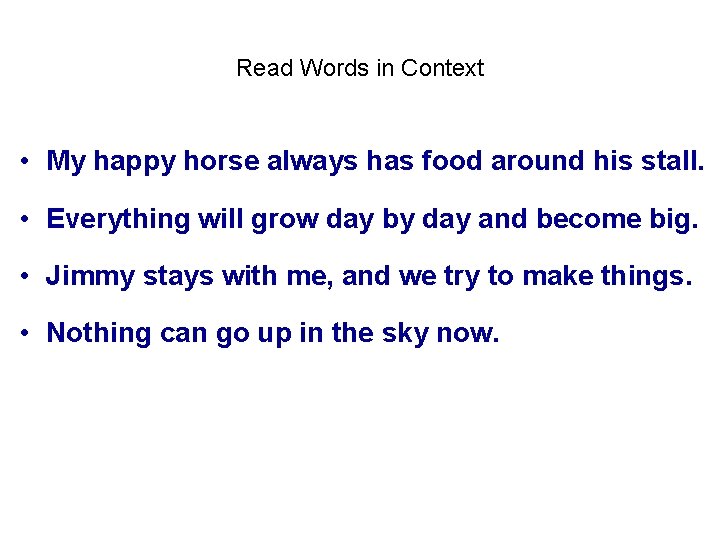 Read Words in Context

• My happy horse always has food around his stall.

• Everything will grow day by day and become big.

• Jimmy stays with me, and we try to make things.

• Nothing can go up in the sky now.